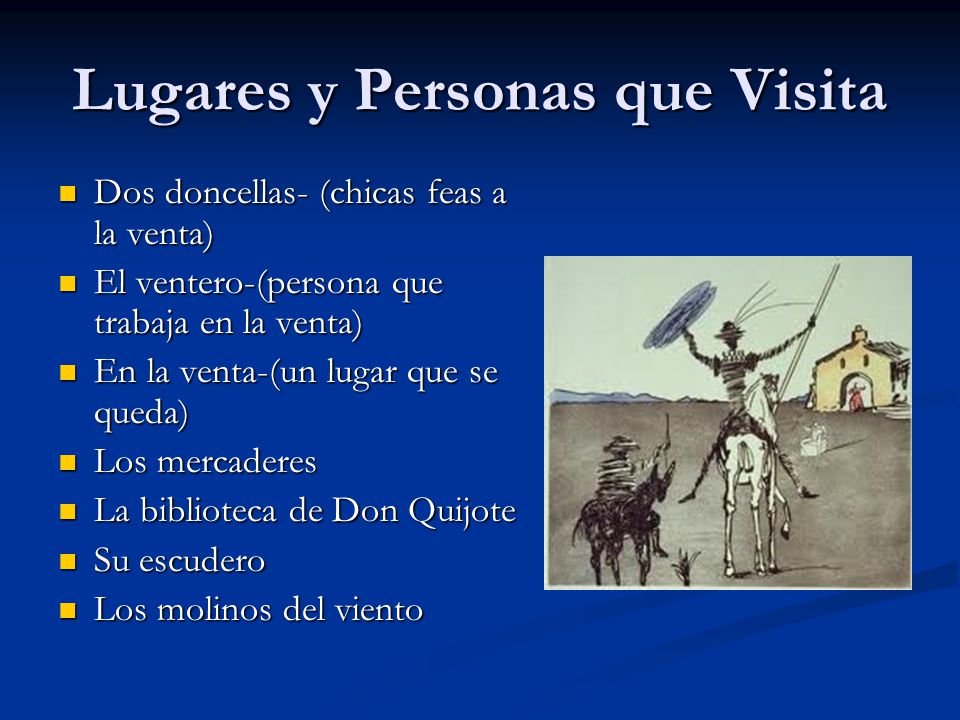 Lugares y Personas que Visita

- Dos doncellas- (chicas feas a la venta)
- El ventero-(persona que trabaja en la venta)
- En la venta-(un lugar que se queda)
- Los mercaderes
- La biblioteca de Don Quijote
- Su escudero
- Los molinos del viento